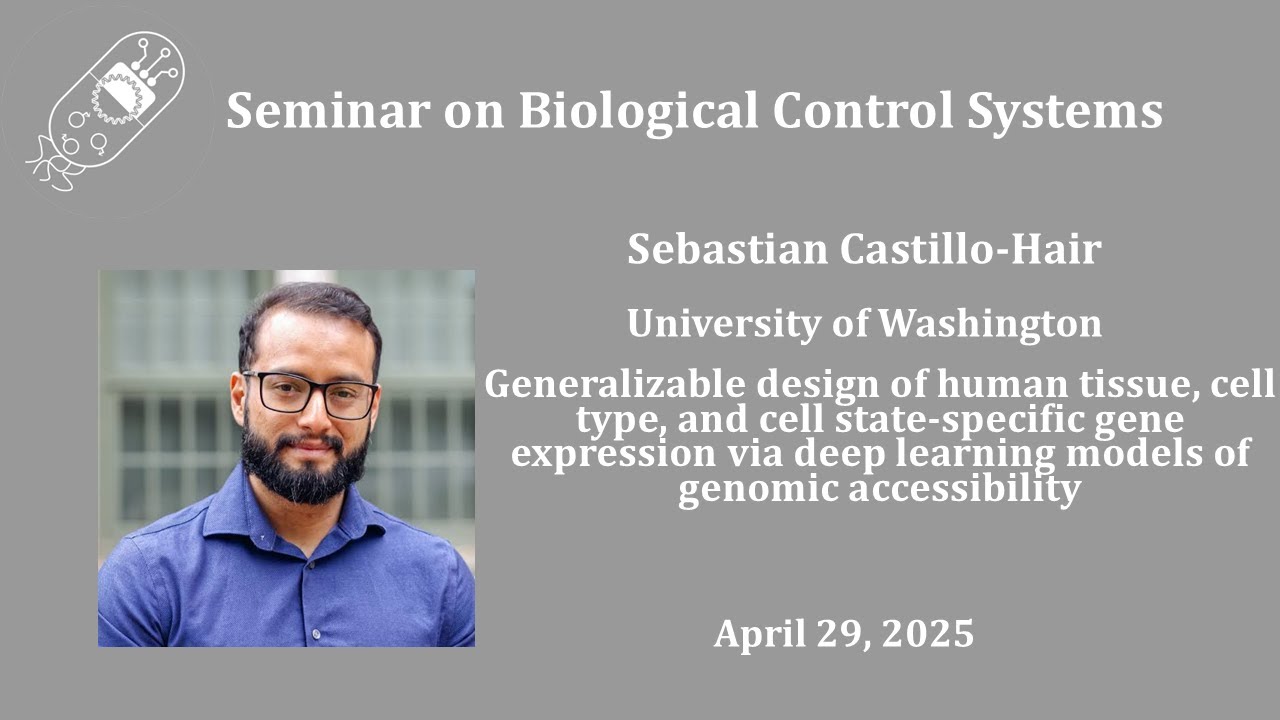 Seminar on Biological Control Systems

Sebastian Castillo-Hair

University of Washington

Generalizable design of human tissue, cell type, and cell state-specific gene expression via deep learning models of genomic accessibility

April 29, 2025